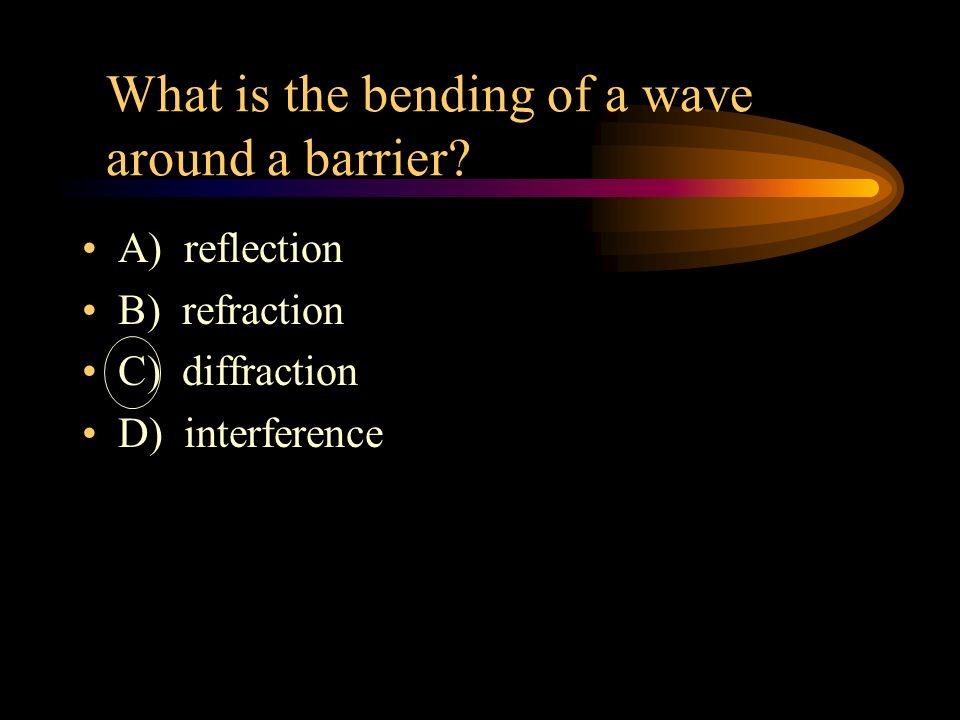 What is the bending of a wave around a barrier?

• A) reflection
• B) refraction
• C) diffraction
• D) interference